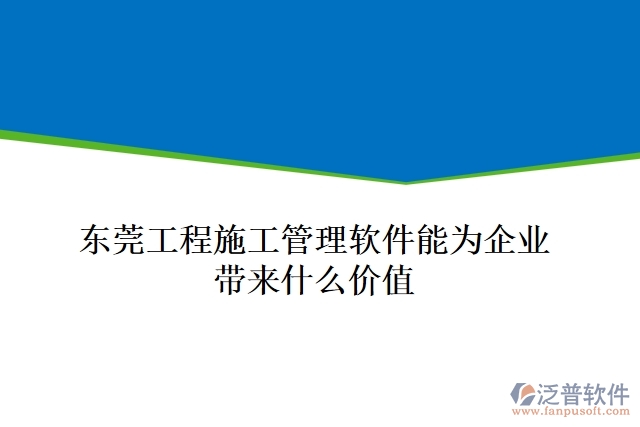 东莞工程施工管理软件能为企业带来什么价值

泛普软件
www.fanpusoft.com